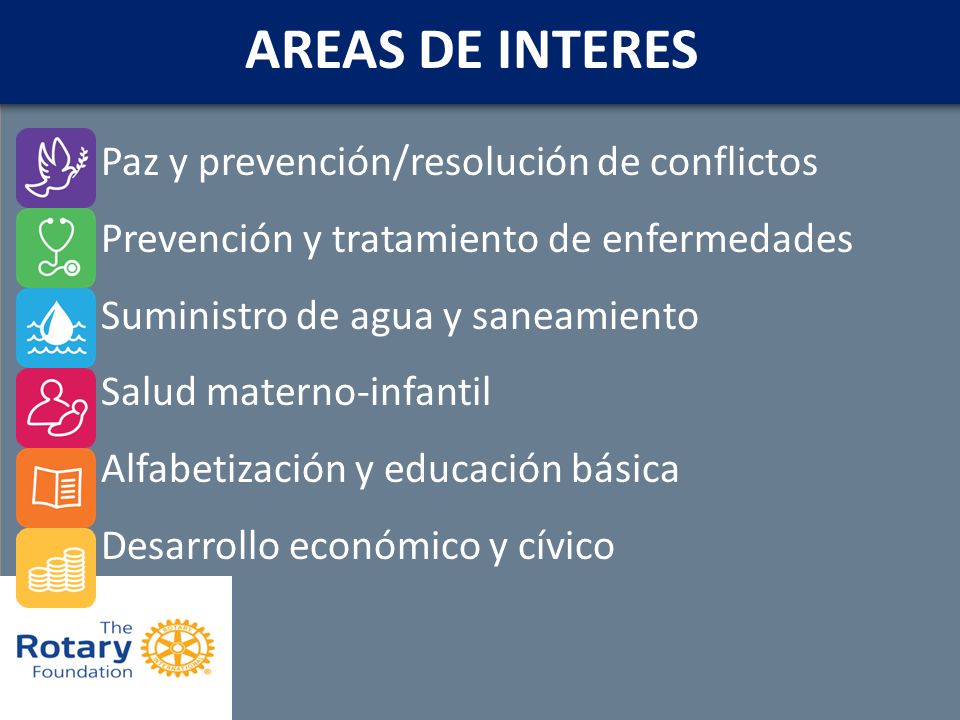 AREAS DE INTERES

Paz y prevención/resolución de conflictos
Prevención y tratamiento de enfermedades
Suministro de agua y saneamiento
Salud materno-infantil
Alfabetización y educación básica
Desarrollo económico y cívico

The Rotary Foundation